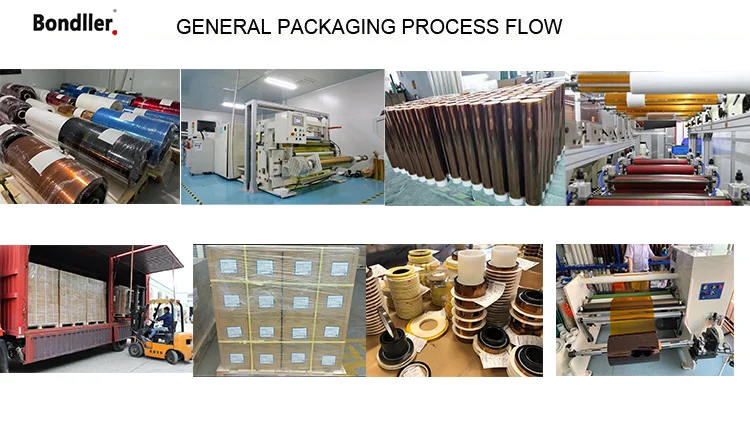 Bondller.

GENERAL PACKAGING PROCESS FLOW